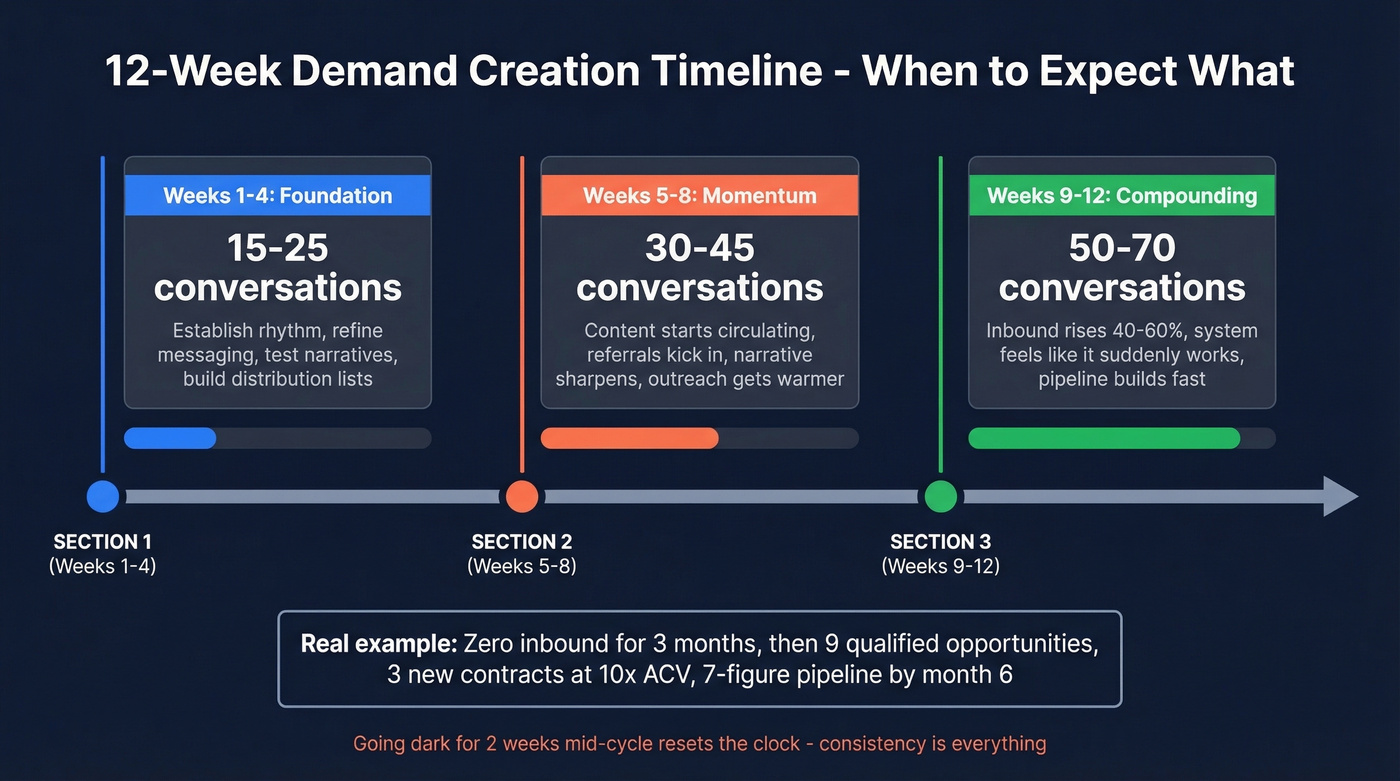 12-Week Demand Creation Timeline - When to Expect What

Weeks 1-4: Foundation

15-25 conversations

Establish rhythm, refine messaging, test narratives, build distribution lists

Weeks 5-8: Momentum

30-45 conversations

Content starts circulating, referrals kick in, narrative sharpens, outreach gets warmer

Weeks 9-12: Compounding

50-70 conversations

Inbound rises 40-60%, system feels like it suddenly works, pipeline builds fast

SECTION 1
(Weeks 1-4)

SECTION 2
(Weeks 5-8)

SECTION 3
(Weeks 9-12)

Real example: Zero inbound for 3 months, then 9 qualified opportunities, 3 new contracts at 10x ACV, 7-figure pipeline by month 6

Going dark for 2 weeks mid-cycle resets the clock - consistency is everything